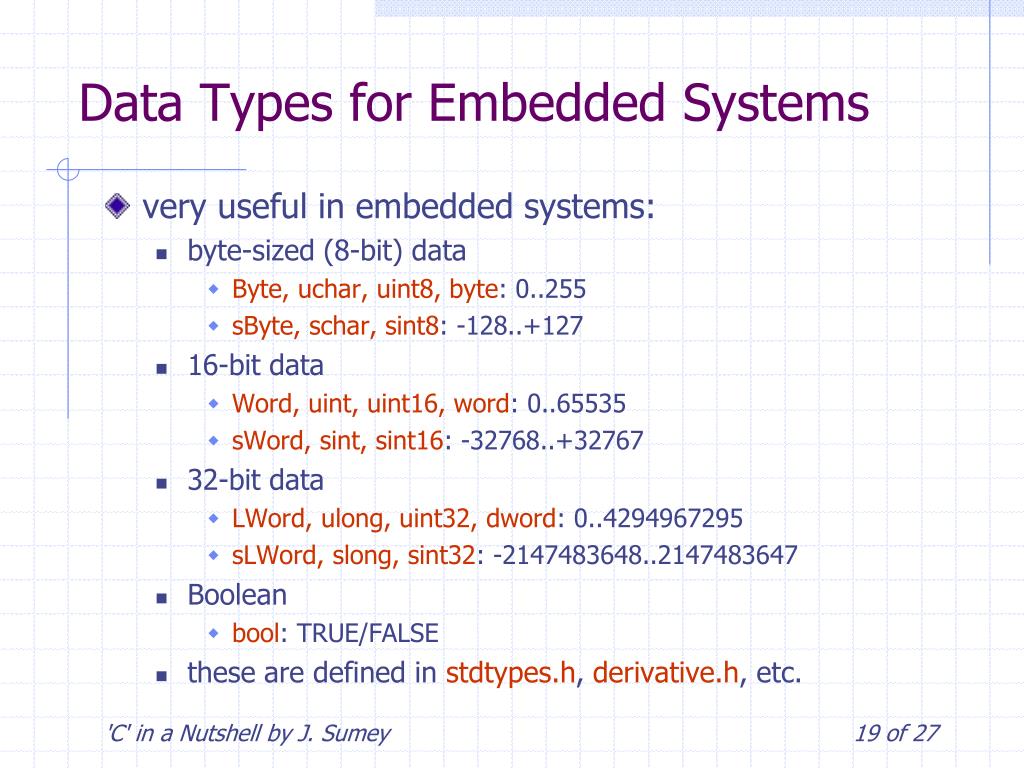 Data Types for Embedded Systems

very useful in embedded systems:

- byte-sized (8-bit) data
  - Byte, uchar, uint8, byte: 0..255
  - sByte, schar, sint8: -128..+127
- 16-bit data
  - Word, uint, uint16, word: 0..65535
  - sWord, sint, sint16: -32768..+32767
- 32-bit data
  - LWord, ulong, uint32, dword: 0..4294967295
  - sLWord, slong, sint32: -2147483648..2147483647
- Boolean
  - bool: TRUE/FALSE
- these are defined in stdtypes.h, derivative.h, etc.

'C' in a Nutshell by J. Sumey

19 of 27